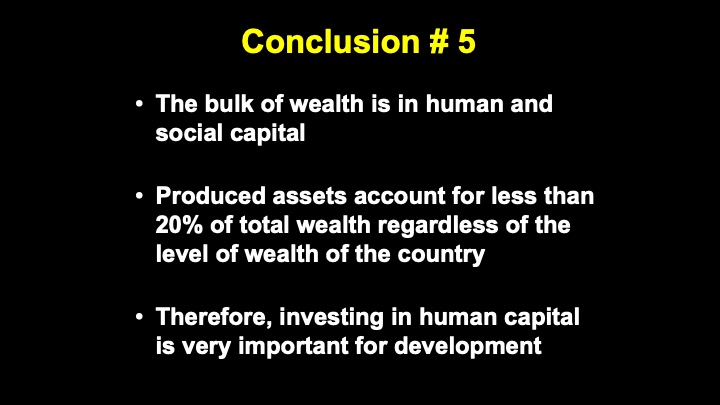 Conclusion # 5

• The bulk of wealth is in human and social capital

• Produced assets account for less than 20% of total wealth regardless of the level of wealth of the country

• Therefore, investing in human capital is very important for development